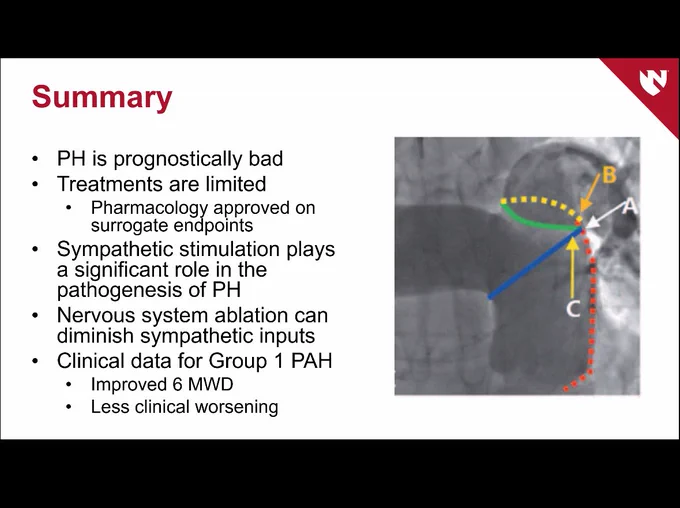 Summary

• PH is prognostically bad
• Treatments are limited
• Pharmacology approved on surrogate endpoints
• Sympathetic stimulation plays a significant role in the pathogenesis of PH
• Nervous system ablation can diminish sympathetic inputs
• Clinical data for Group 1 PAH
• Improved 6 MWD
• Less clinical worsening

B
A
C